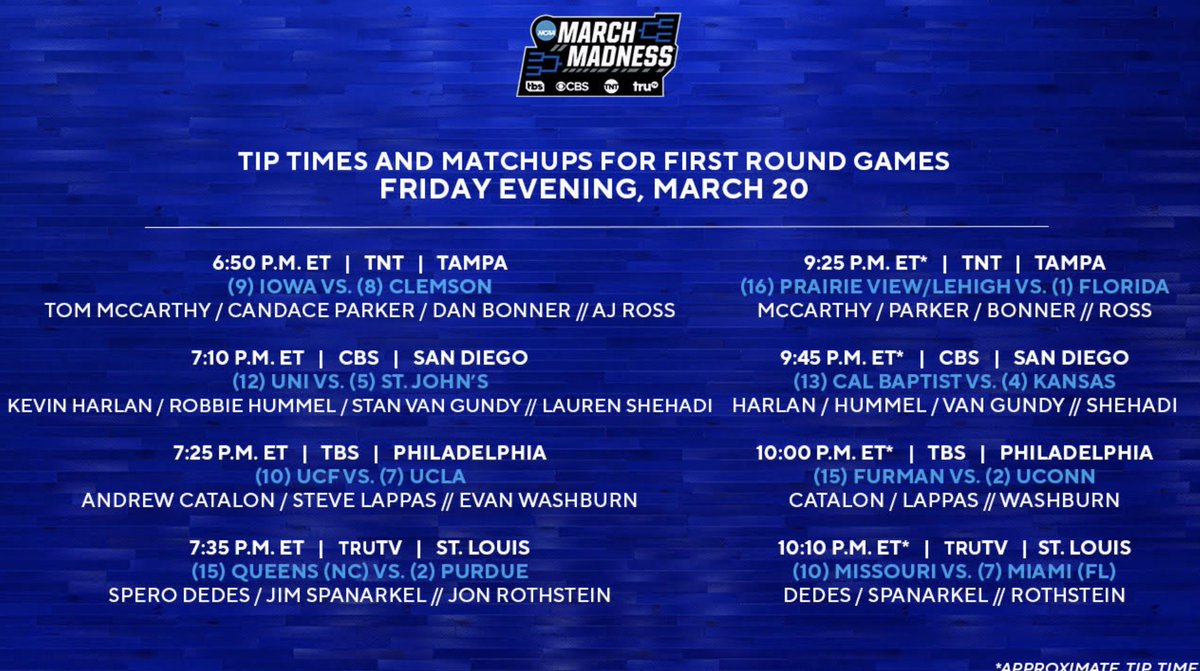 NCAA MARCH MADNESS
tbs CBS TNT tru

TIP TIMES AND MATCHUPS FOR FIRST ROUND GAMES
FRIDAY EVENING, MARCH 20

6:50 P.M. ET | TNT | TAMPA
(9) IOWA VS. (8) CLEMSON
TOM MCCARTHY / CANDACE PARKER / DAN BONNER // AJ ROSS

7:10 P.M. ET | CBS | SAN DIEGO
(12) UNI VS. (5) ST. JOHN'S
KEVIN HARLAN / ROBBIE HUMMEL / STAN VAN GUNDY // LAUREN SHEHADI

7:25 P.M. ET | TBS | PHILADELPHIA
(10) UCF VS. (7) UCLA
ANDREW CATALON / STEVE LAPPAS // EVAN WASHBURN

7:35 P.M. ET | TRUTV | ST. LOUIS
(15) QUEENS (NC) VS. (2) PURDUE
SPERO DEDES / JIM SPANARKEL // JON ROTHSTEIN

9:25 P.M. ET* | TNT | TAMPA
(16) PRAIRIE VIEW/LEHIGH VS. (1) FLORIDA
MCCARTHY / PARKER / BONNER // ROSS

9:45 P.M. ET* | CBS | SAN DIEGO
(13) CAL BAPTIST VS. (4) KANSAS
HARLAN / HUMMEL / VAN GUNDY // SHEHADI

10:00 P.M. ET* | TBS | PHILADELPHIA
(15) FURMAN VS. (2) UCONN
CATALON / LAPPAS // WASHBURN

10:10 P.M. ET* | TRUTV | ST. LOUIS
(10) MISSOURI VS. (7) MIAMI (FL)
DEDES / SPANARKEL // ROTHSTEIN

*APPROXIMATE TIP TIME